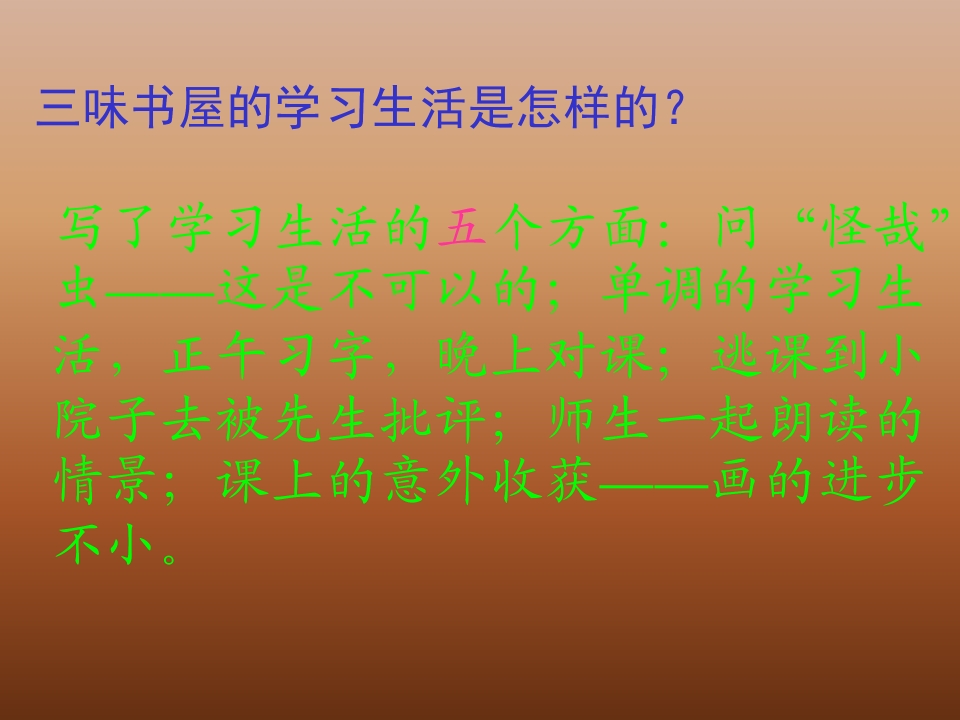 三味书屋的学习生活是怎样的？

写了学习生活的五个方面：问“怪哉”虫——这是不可以的；单调的学习生活，正午习字，晚上对课；逃课到小院子去被先生批评；师生一起朗读的情景；课上的意外收获——画的进步不小。